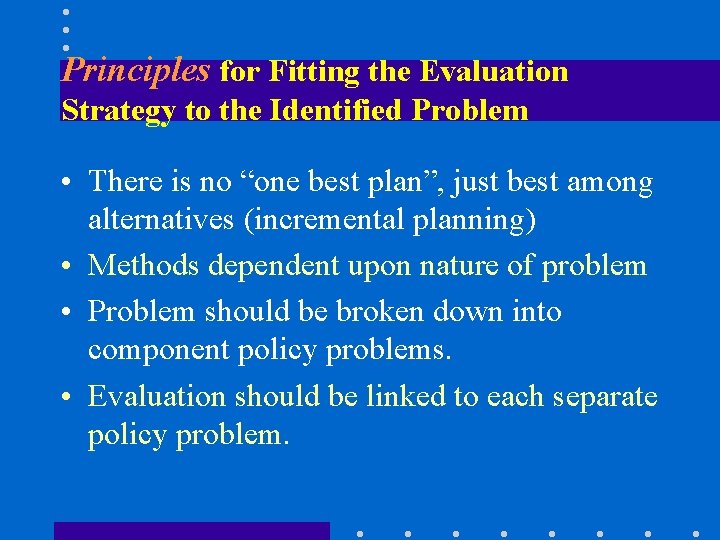 Principles for Fitting the Evaluation Strategy to the Identified Problem

• There is no “one best plan”, just best among alternatives (incremental planning)
• Methods dependent upon nature of problem
• Problem should be broken down into component policy problems.
• Evaluation should be linked to each separate policy problem.